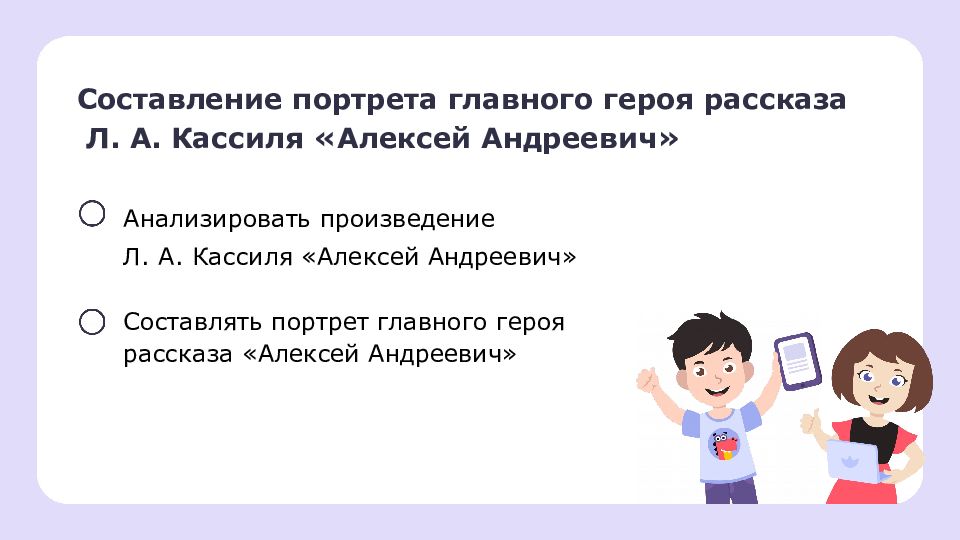 Составление портрета главного героя рассказа Л. А. Кассиля «Алексей Андреевич»

Анализировать произведение Л. А. Кассиля «Алексей Андреевич»

Составлять портрет главного героя рассказа «Алексей Андреевич»